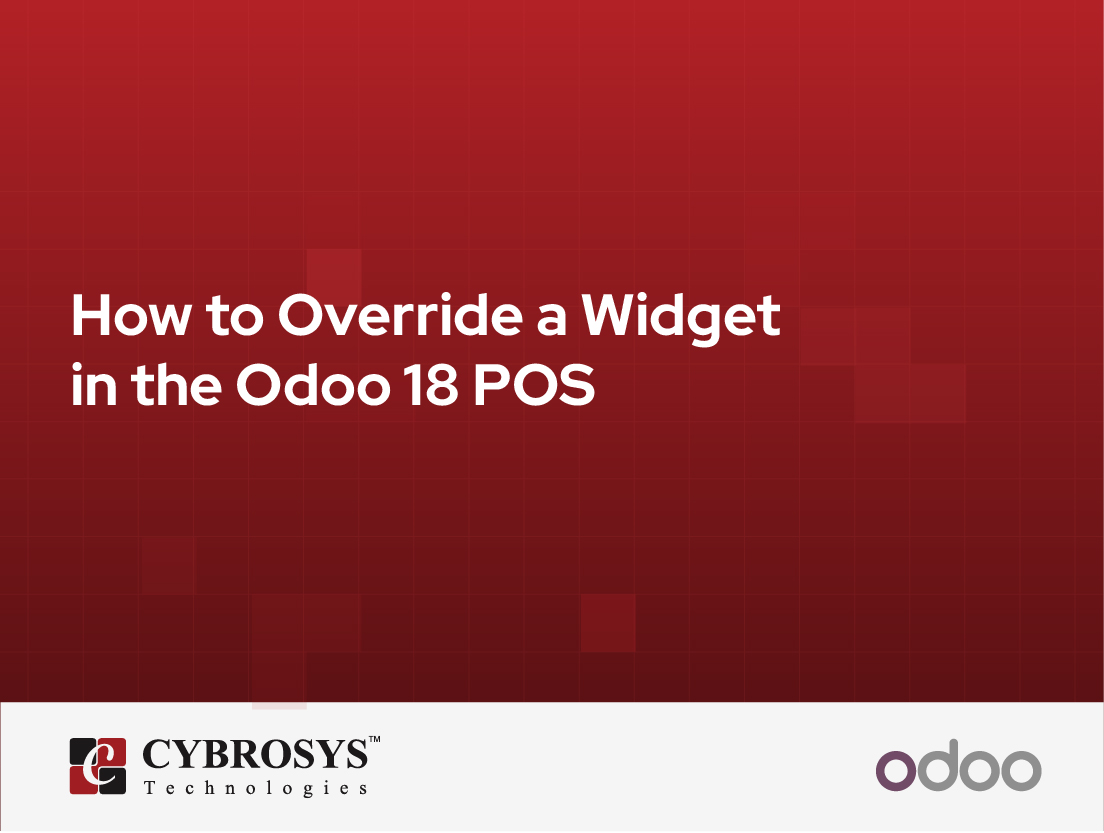 How to Override a Widget in the Odoo 18 POS

CYBROSYS™
Technologies

odoo